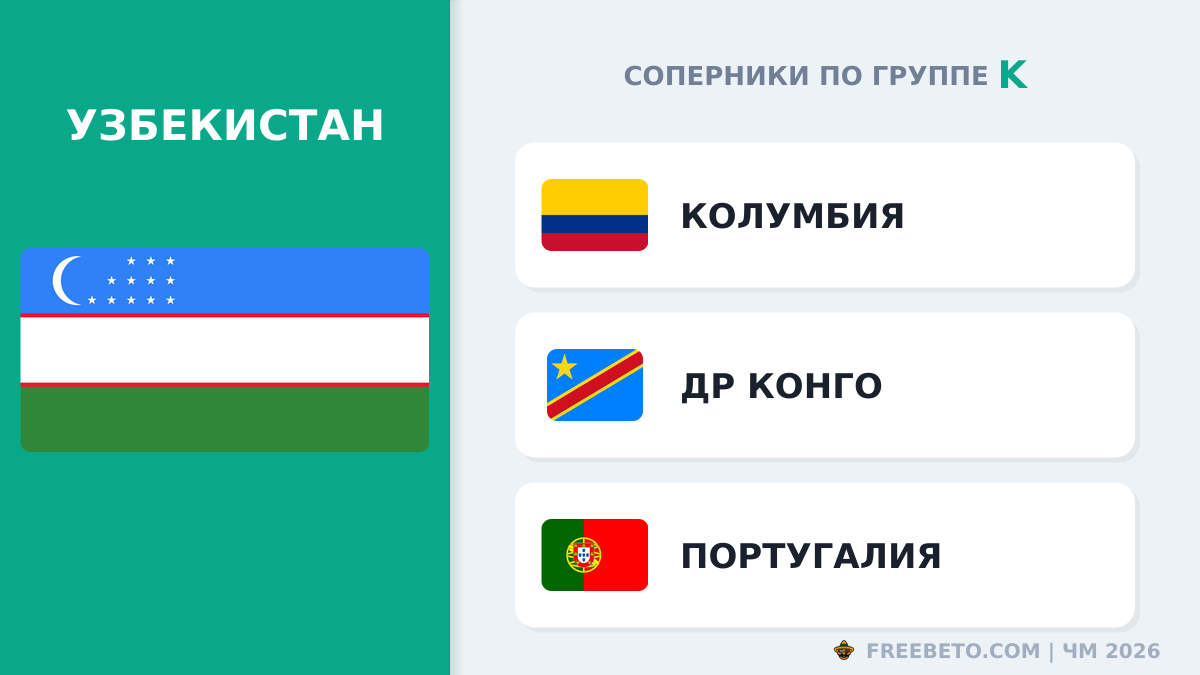 УЗБЕКИСТАН

СОПЕРНИКИ ПО ГРУППЕ K

КОЛУМБИЯ

ДР КОНГО

ПОРТУГАЛИЯ

FREEBETO.COM | ЧМ 2026